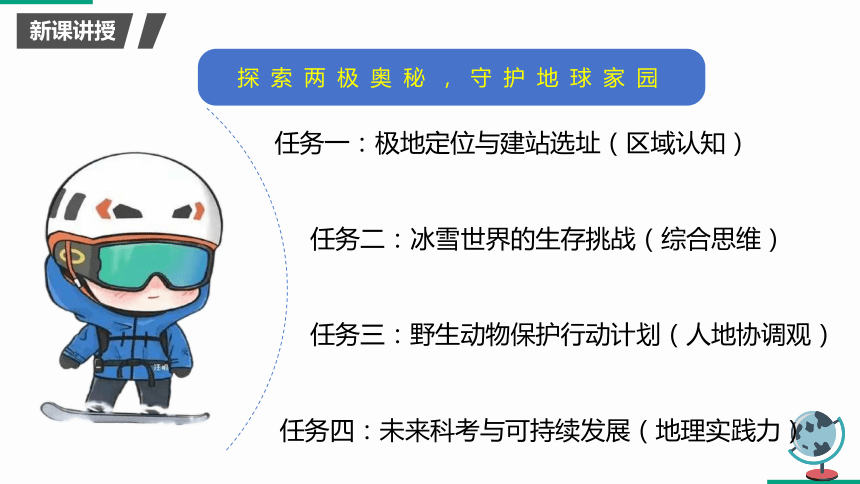 新课讲授

探索两极奥秘，守护地球家园

任务一：极地定位与建站选址（区域认知）

任务二：冰雪世界的生存挑战（综合思维）

任务三：野生动物保护行动计划（人地协调观）

任务四：未来科考与可持续发展（地理实践力）